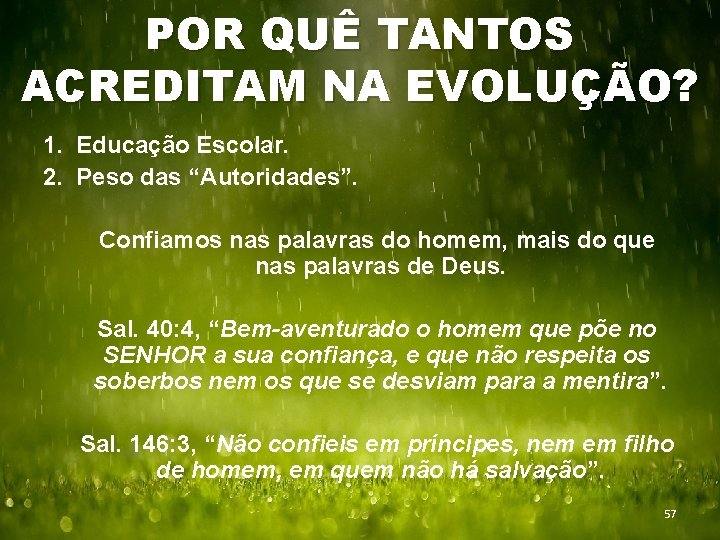 POR QUÊ TANTOS ACREDITAM NA EVOLUÇÃO?

1. Educação Escolar.
2. Peso das “Autoridades”.

Confiamos nas palavras do homem, mais do que nas palavras de Deus.

Sal. 40:4, “Bem-aventurado o homem que põe no SENHOR a sua confiança, e que não respeita os soberbos nem os que se desviam para a mentira”.

Sal. 146:3, “Não confieis em príncipes, nem em filho de homem, em quem não há salvação”.

57